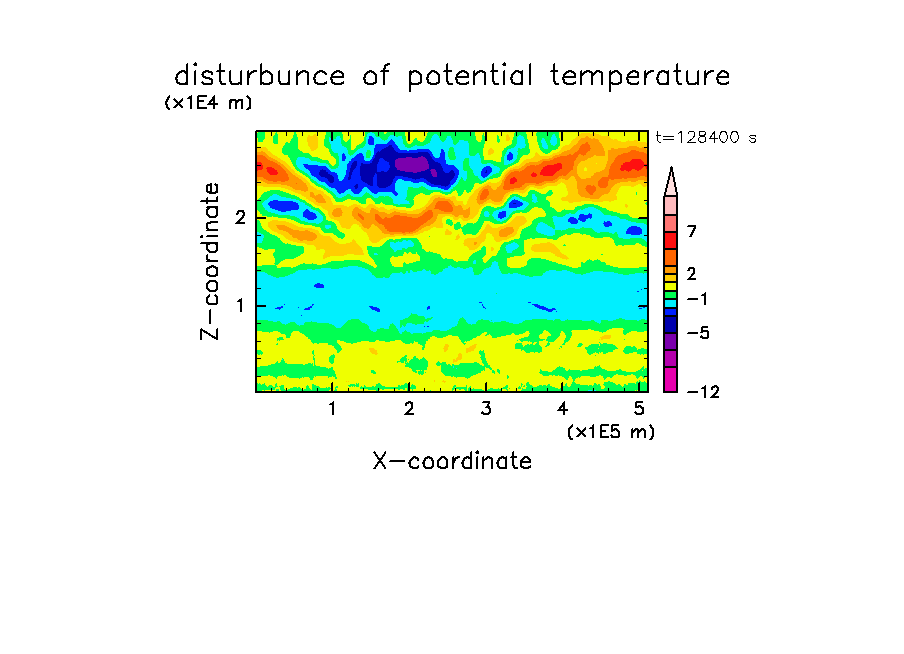 disturbunce of potential temperature

(x1E4 m)

t=128400 s

Z-coordinate

2

1

7

2

−1

−5

−12

1 2 3 4 5

(x1E5 m)

X-coordinate